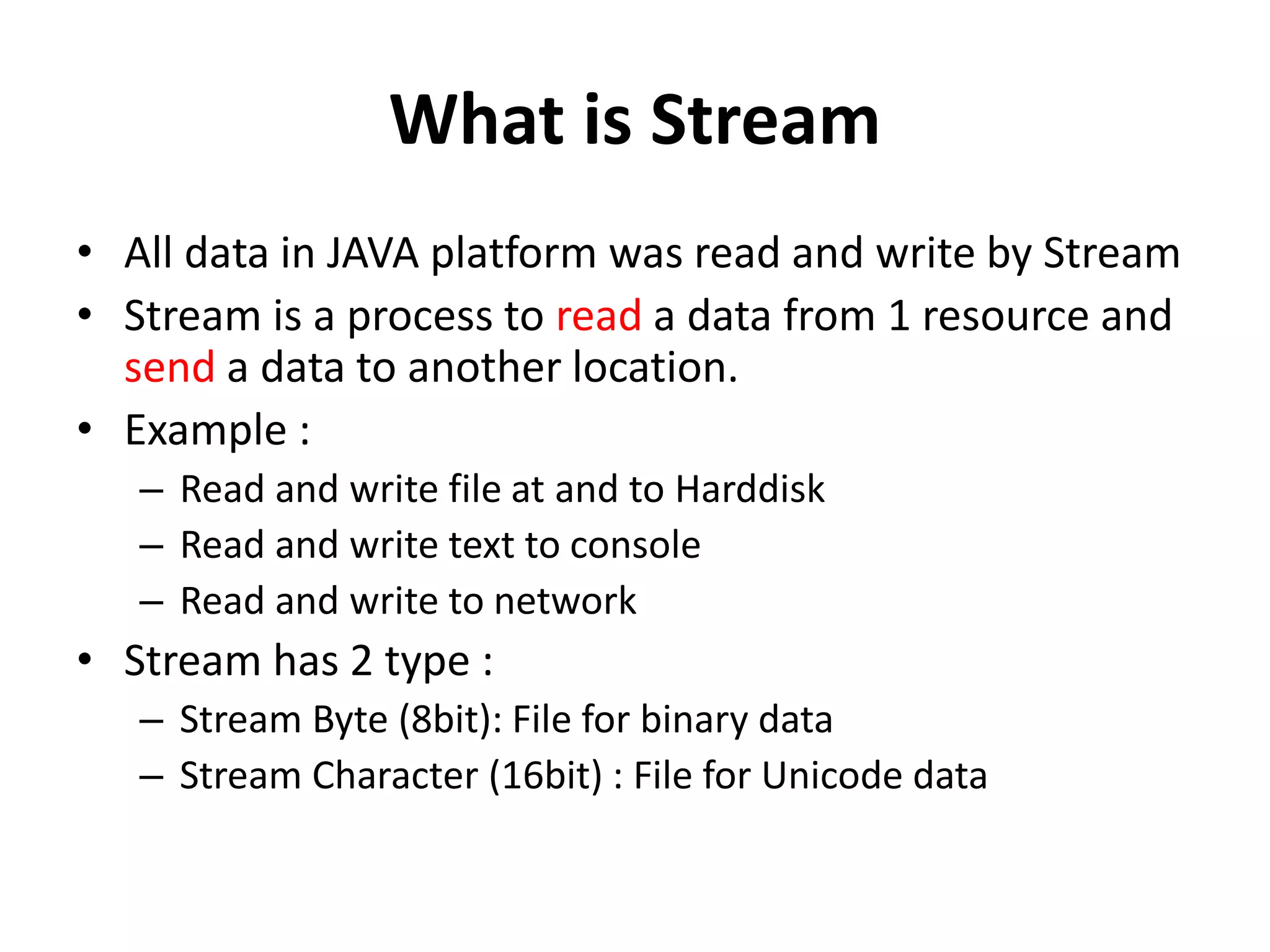 What is Stream

• All data in JAVA platform was read and write by Stream
• Stream is a process to read a data from 1 resource and send a data to another location.
• Example :
– Read and write file at and to Harddisk
– Read and write text to console
– Read and write to network
• Stream has 2 type :
– Stream Byte (8bit): File for binary data
– Stream Character (16bit) : File for Unicode data